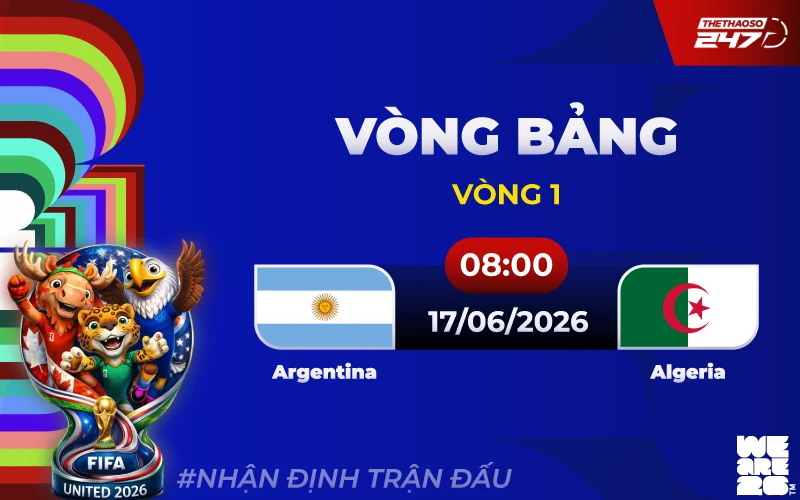 THETHAOSO 247

VÒNG BẢNG

VÒNG 1

08:00

17/06/2026

Argentina

Algeria

FIFA

UNITED 2026

#NHẬN ĐỊNH TRẬN ĐẤU

WE ARE 26